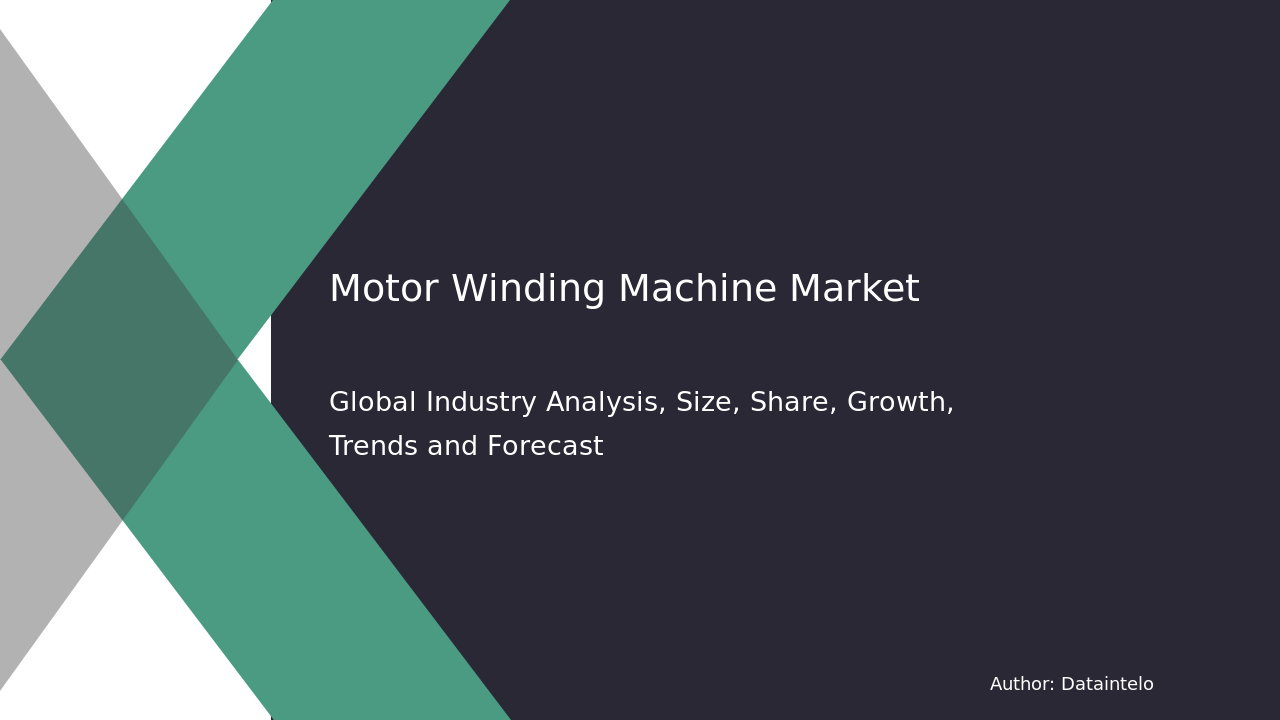 Motor Winding Machine Market

Global Industry Analysis, Size, Share, Growth, Trends and Forecast

Author: Dataintelo